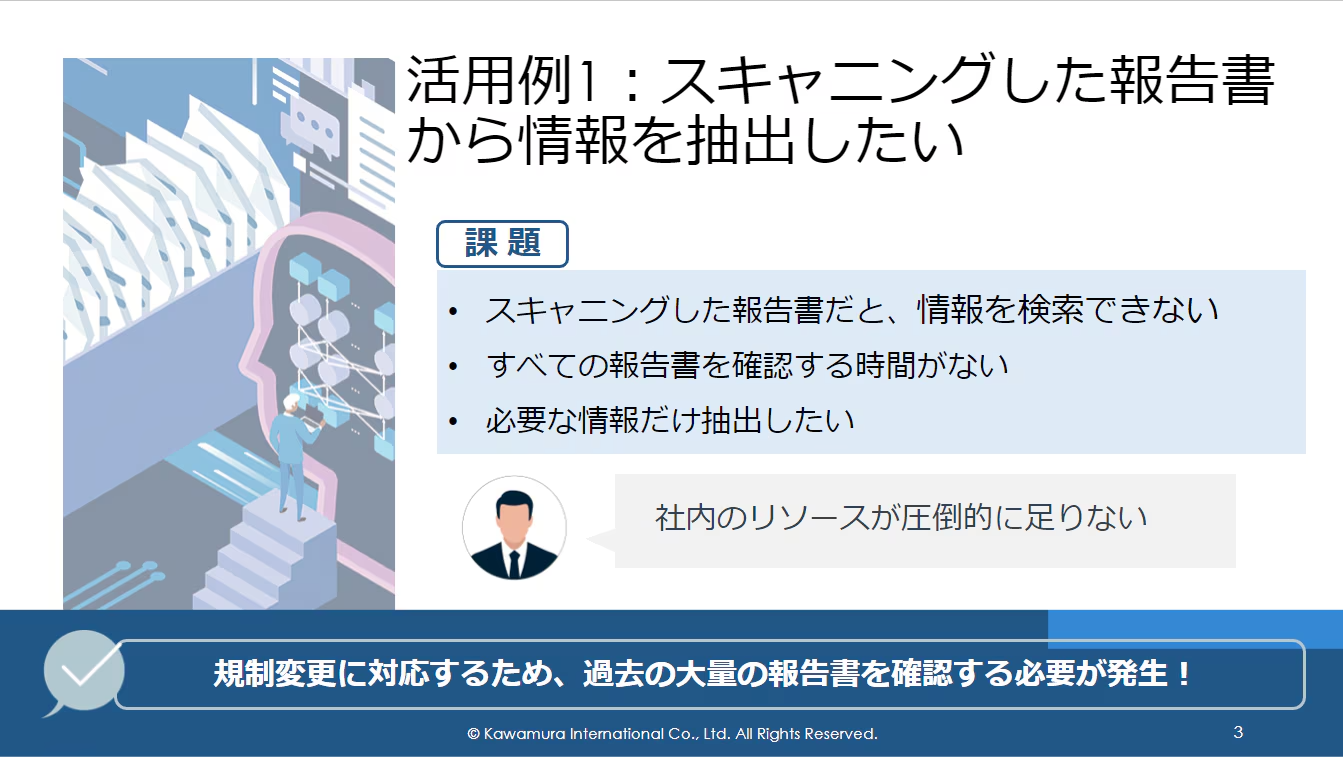 活用例1：スキャニングした報告書から情報を抽出したい

課 題

• スキャニングした報告書だと、情報を検索できない
• すべての報告書を確認する時間がない
• 必要な情報だけ抽出したい

社内のリソースが圧倒的に足りない

規制変更に対応するため、過去の大量の報告書を確認する必要が発生！

© Kawamura International Co., Ltd. All Rights Reserved.

3